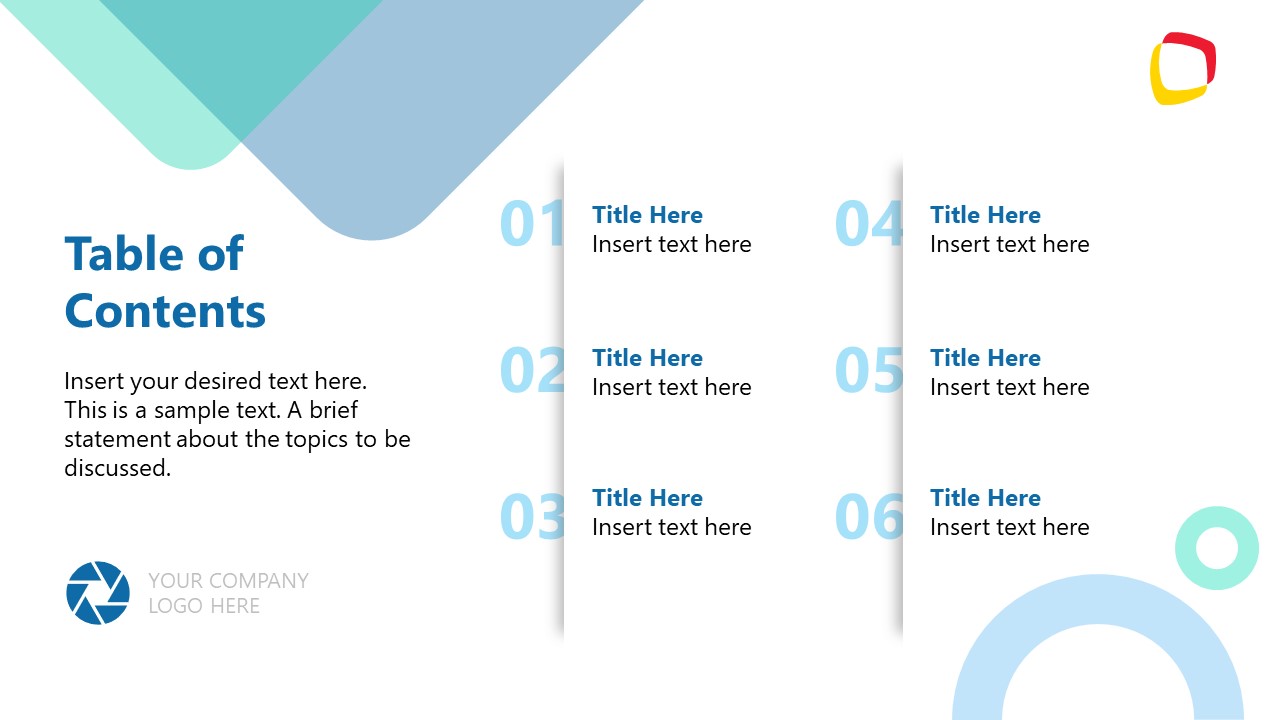 Table of Contents

Insert your desired text here. This is a sample text. A brief statement about the topics to be discussed.

YOUR COMPANY LOGO HERE

01
Title Here
Insert text here

02
Title Here
Insert text here

03
Title Here
Insert text here

04
Title Here
Insert text here

05
Title Here
Insert text here

06
Title Here
Insert text here